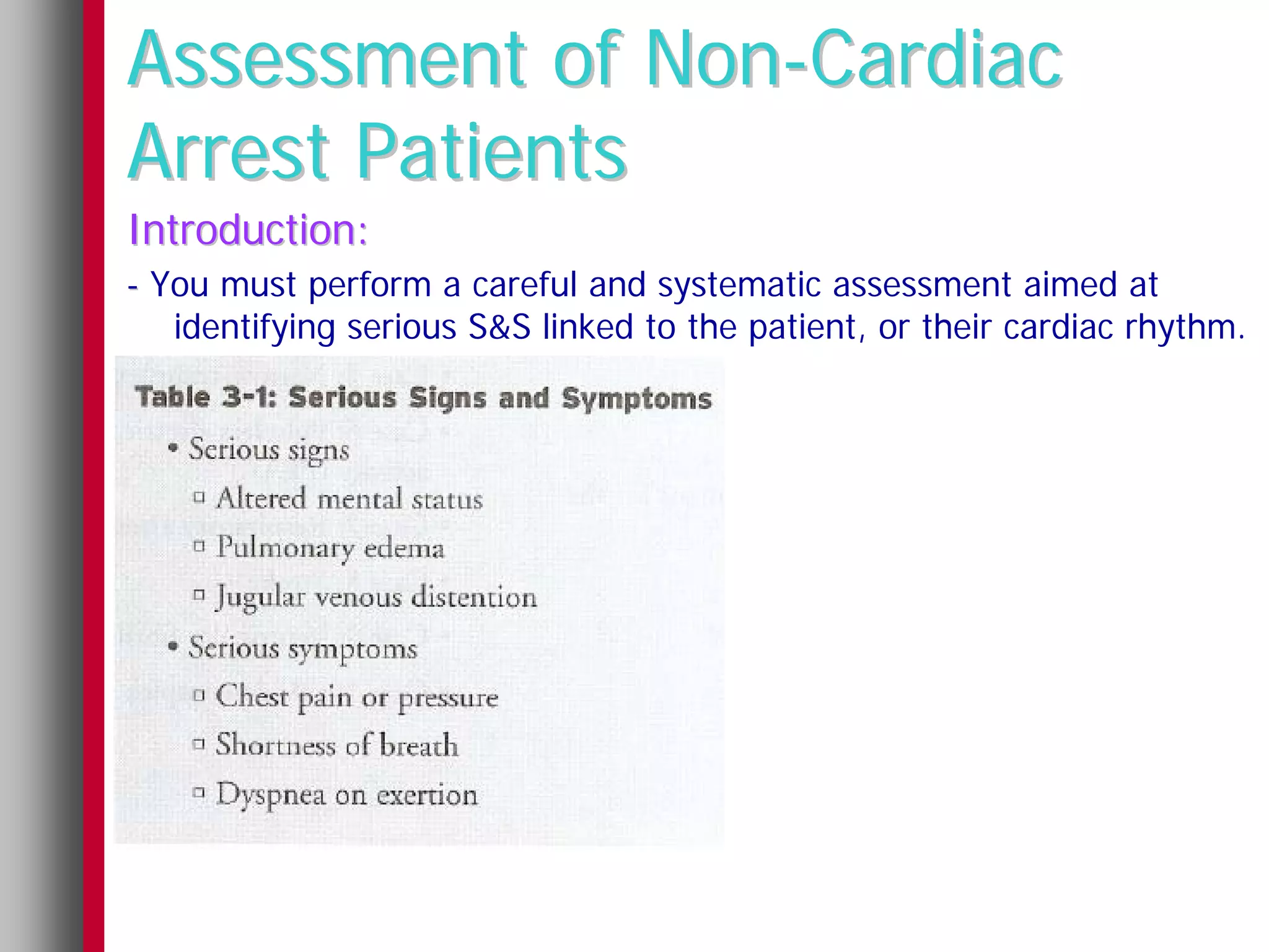 Assessment of Non-Cardiac Arrest Patients

Introduction:

- You must perform a careful and systematic assessment aimed at identifying serious S&S linked to the patient, or their cardiac rhythm.

Table 3-1: Serious Signs and Symptoms

• Serious signs
 ▫ Altered mental status
 ▫ Pulmonary edema
 ▫ Jugular venous distention
• Serious symptoms
 ▫ Chest pain or pressure
 ▫ Shortness of breath
 ▫ Dyspnea on exertion